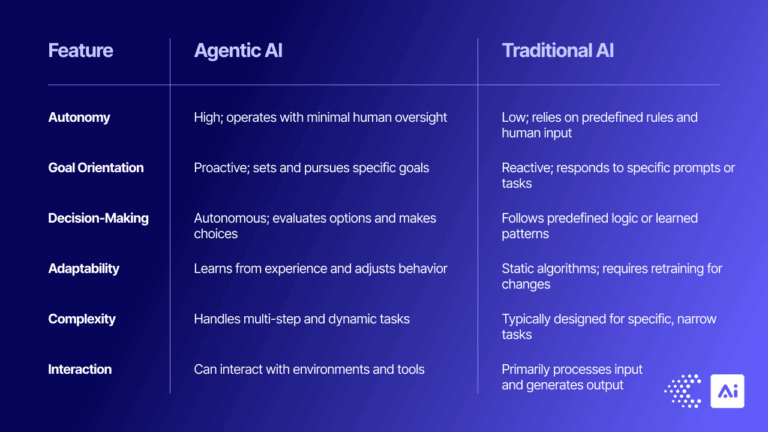 | Feature | Agentic AI | Traditional AI |
|---|---|---|
| Autonomy | High; operates with minimal human oversight | Low; relies on predefined rules and human input |
| Goal Orientation | Proactive; sets and pursues specific goals | Reactive; responds to specific prompts or tasks |
| Decision-Making | Autonomous; evaluates options and makes choices | Follows predefined logic or learned patterns |
| Adaptability | Learns from experience and adjusts behavior | Static algorithms; requires retraining for changes |
| Complexity | Handles multi-step and dynamic tasks | Typically designed for specific, narrow tasks |
| Interaction | Can interact with environments and tools | Primarily processes input and generates output |

Ai